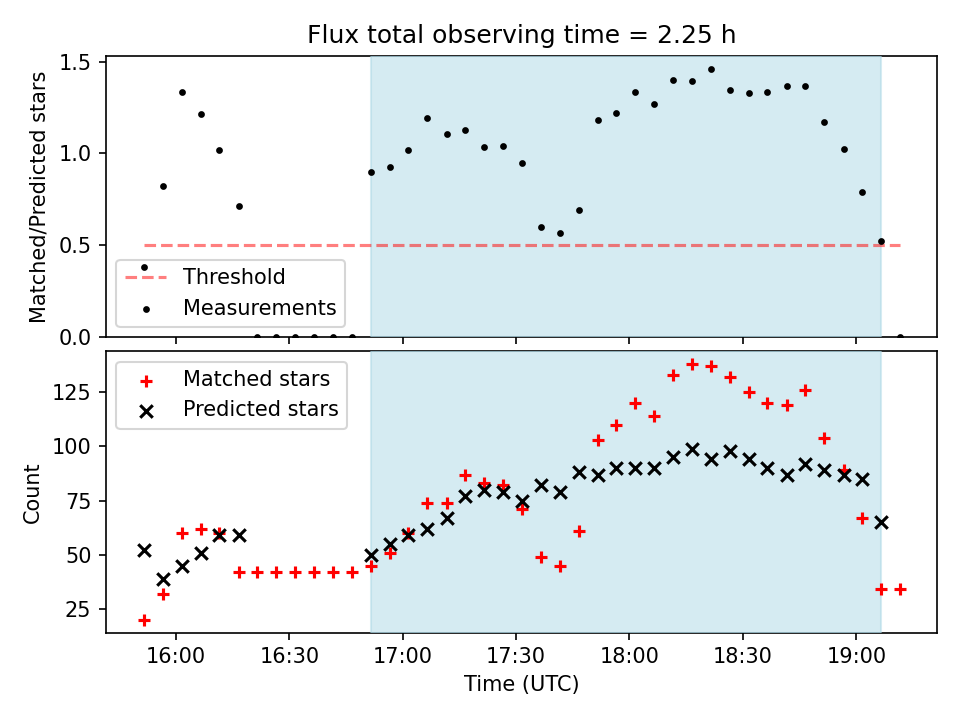 Flux total observing time = 2.25 h

Matched/Predicted stars

1.5
1.0
0.5
0.0

Threshold
Measurements

Matched stars
Predicted stars

Count

125
100
75
50
25

16:00
16:30
17:00
17:30
18:00
18:30
19:00

Time (UTC)